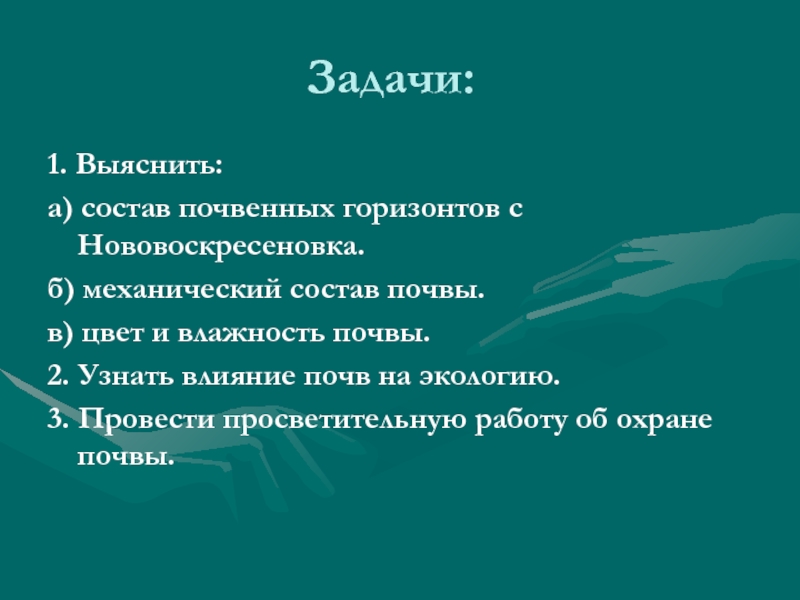 Задачи:

1. Выяснить:

а) состав почвенных горизонтов с Нововоскресеновка.

б) механический состав почвы.

в) цвет и влажность почвы.

2. Узнать влияние почв на экологию.

3. Провести просветительную работу об охране почвы.